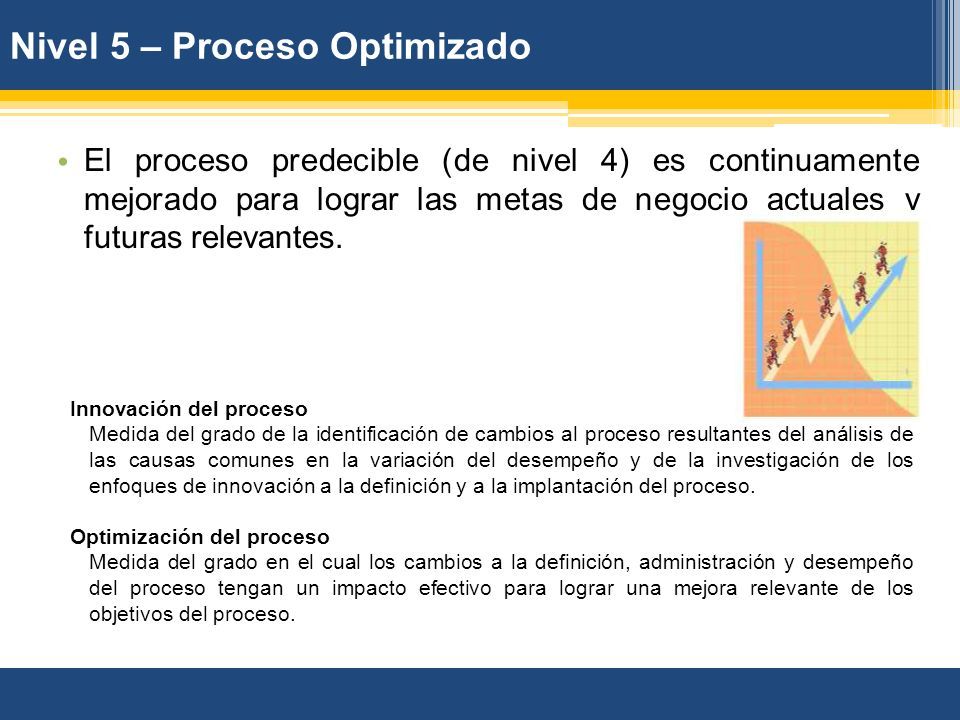 Nivel 5 – Proceso Optimizado

• El proceso predecible (de nivel 4) es continuamente mejorado para lograr las metas de negocio actuales v futuras relevantes.

Innovación del proceso
Medida del grado de la identificación de cambios al proceso resultantes del análisis de las causas comunes en la variación del desempeño y de la investigación de los enfoques de innovación a la definición y a la implantación del proceso.

Optimización del proceso
Medida del grado en el cual los cambios a la definición, administración y desempeño del proceso tengan un impacto efectivo para lograr una mejora relevante de los objetivos del proceso.